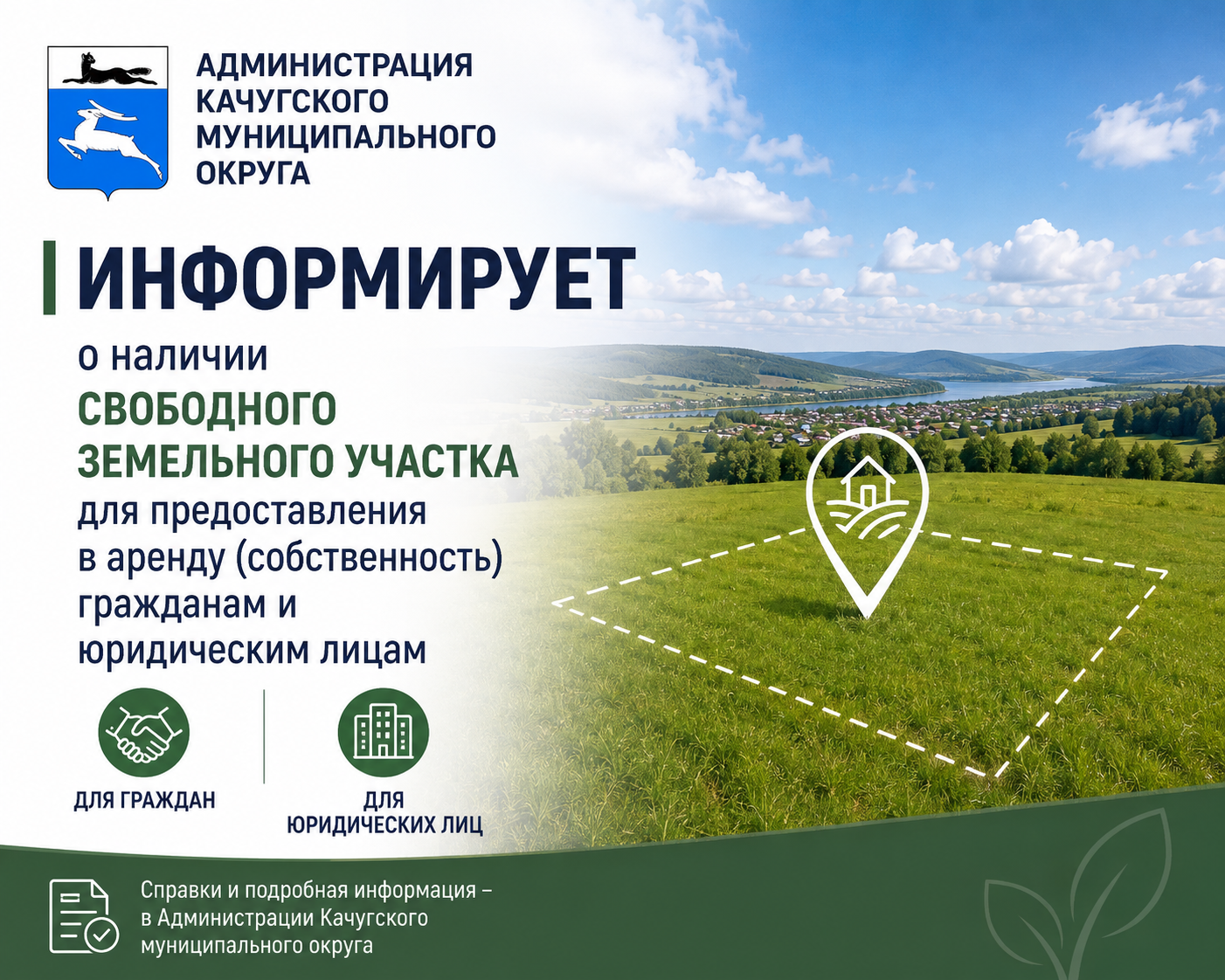 АДМИНИСТРАЦИЯ КАЧУГСКОГО МУНИЦИПАЛЬНОГО ОКРУГА

ИНФОРМИРУЕТ

о наличии СВОБОДНОГО ЗЕМЕЛЬНОГО УЧАСТКА для предоставления в аренду (собственность) гражданам и юридическим лицам

ДЛЯ ГРАЖДАН

ДЛЯ ЮРИДИЧЕСКИХ ЛИЦ

Справки и подробная информация – в Администрации Качугского муниципального округа